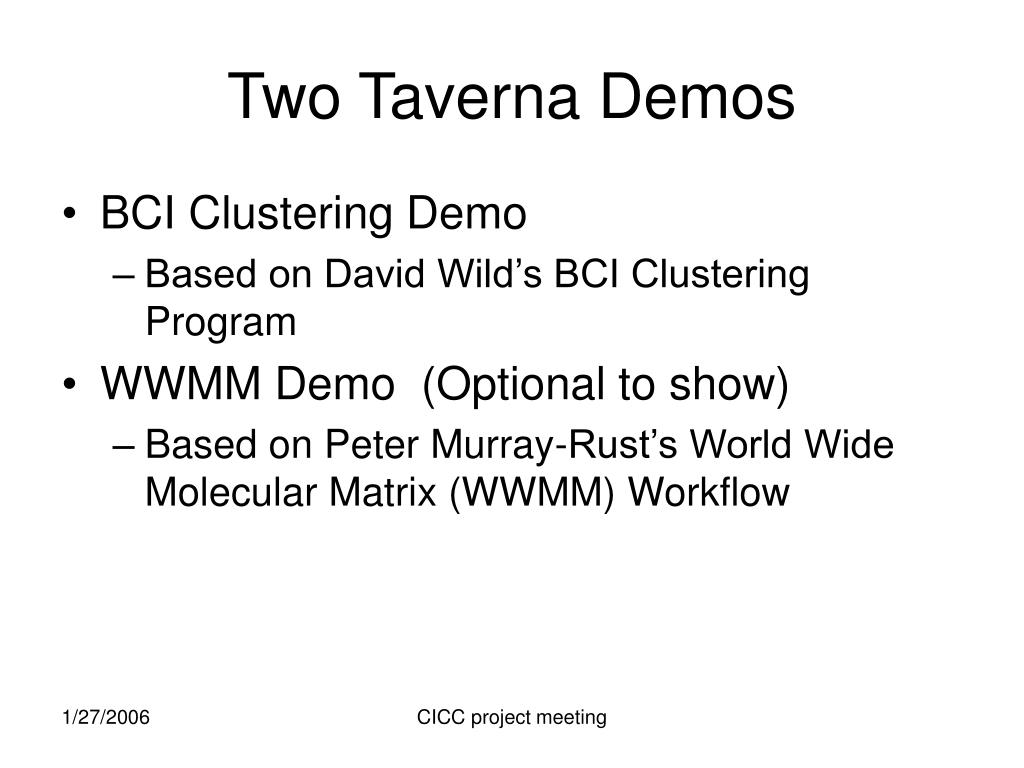 Two Taverna Demos

• BCI Clustering Demo
– Based on David Wild’s BCI Clustering Program
• WWMM Demo (Optional to show)
– Based on Peter Murray-Rust’s World Wide Molecular Matrix (WWMM) Workflow

1/27/2006

CICC project meeting